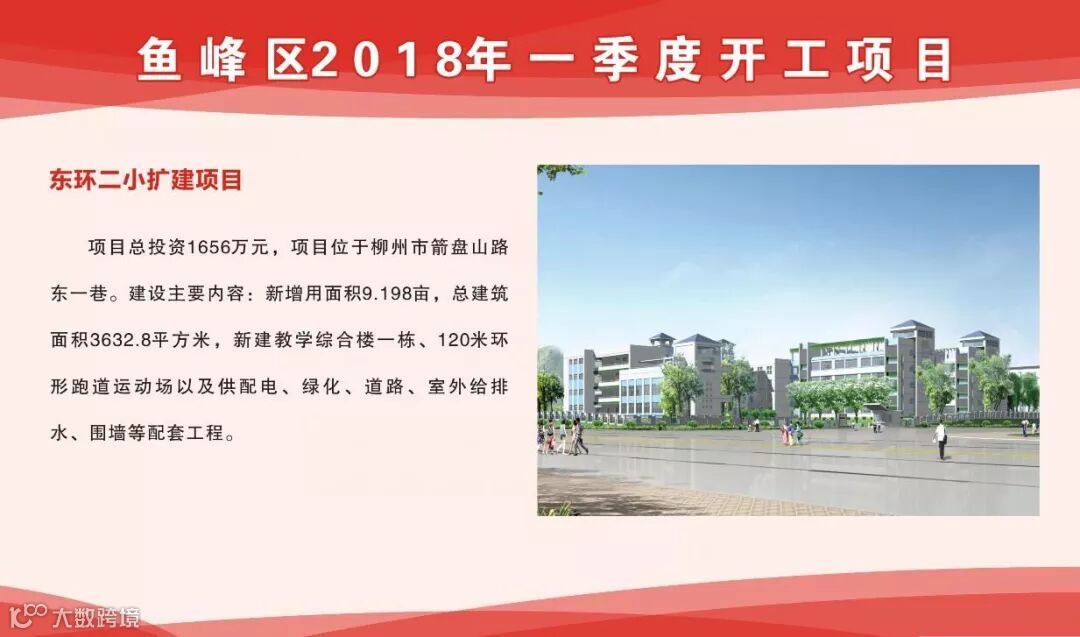 鱼峰区2018年一季度开工项目

东环二小扩建项目

项目总投资1656万元，项目位于柳州市箭盘山路东一巷。建设主要内容：新增用面积9.198亩，总建筑面积3632.8平方米，新建教学综合楼一栋、120米环形跑道运动场以及供配电、绿化、道路、室外给排水、围墙等配套工程。

大数跨境